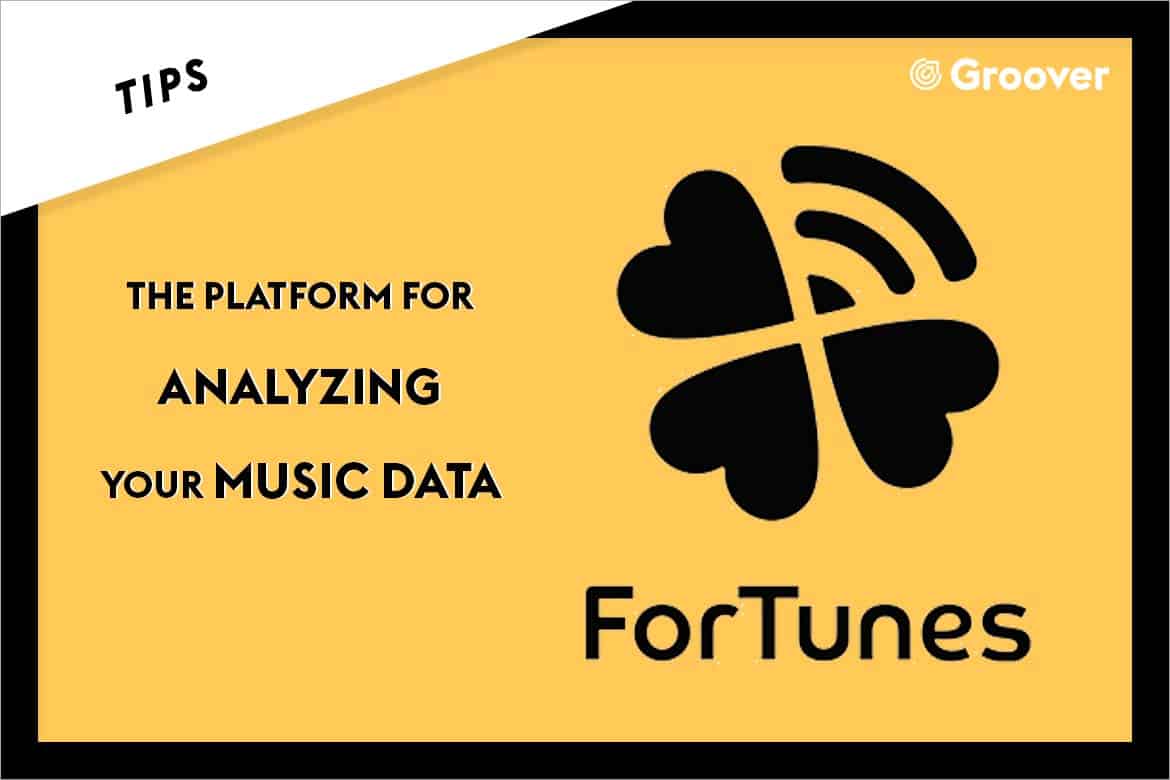 TIPS

Groover

THE PLATFORM FOR
ANALYZING
YOUR MUSIC DATA

ForTunes